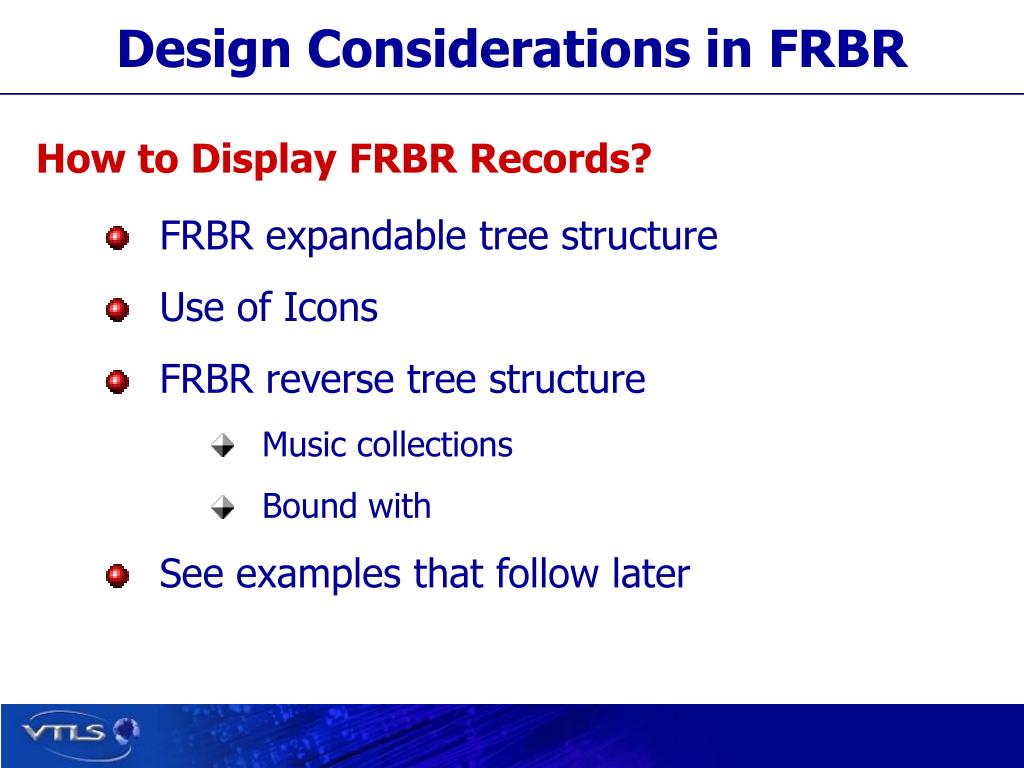 Design Considerations in FRBR

How to Display FRBR Records?

FRBR expandable tree structure

Use of Icons

FRBR reverse tree structure

Music collections

Bound with

See examples that follow later

VTLS